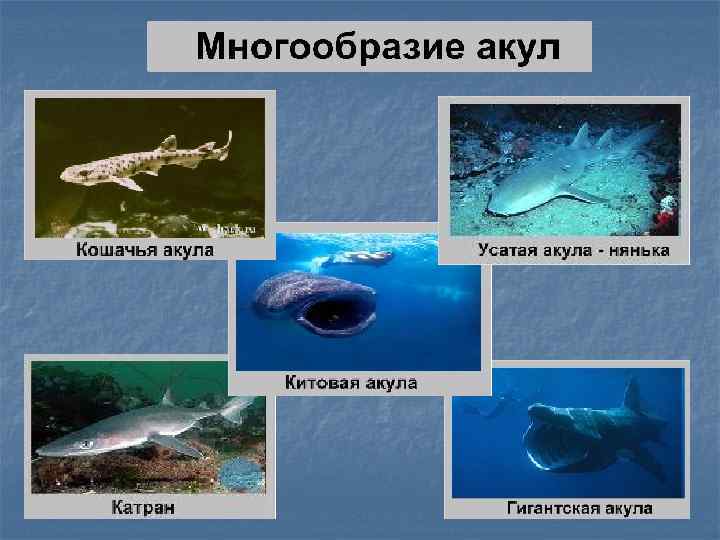 Многообразие акул

Кошачья акула

Усатая акула - нянька

Китовая акула

Катран

Гигантская акула